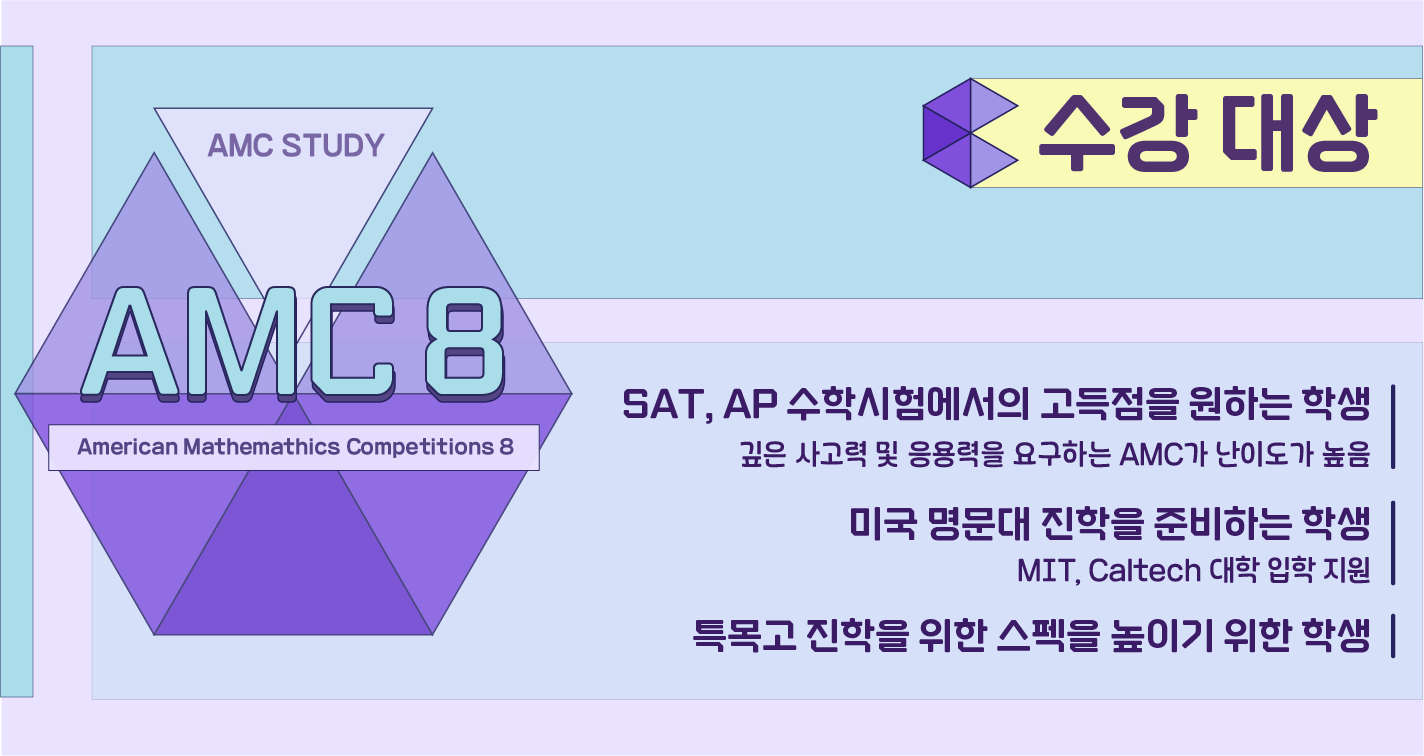 AMC STUDY

AMC 8

American Mathemathics Competitions 8

수강 대상

SAT, AP 수학시험에서의 고득점을 원하는 학생

깊은 사고력 및 응용력을 요구하는 AMC가 난이도가 높음

미국 명문대 진학을 준비하는 학생

MIT, Caltech 대학 입학 지원

특목고 진학을 위한 스펙을 높이기 위한 학생